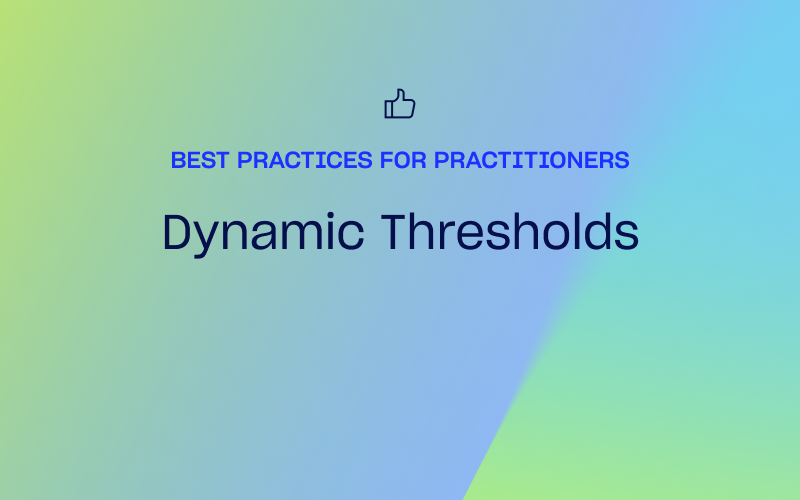 BEST PRACTICES FOR PRACTITIONERS

Dynamic Thresholds